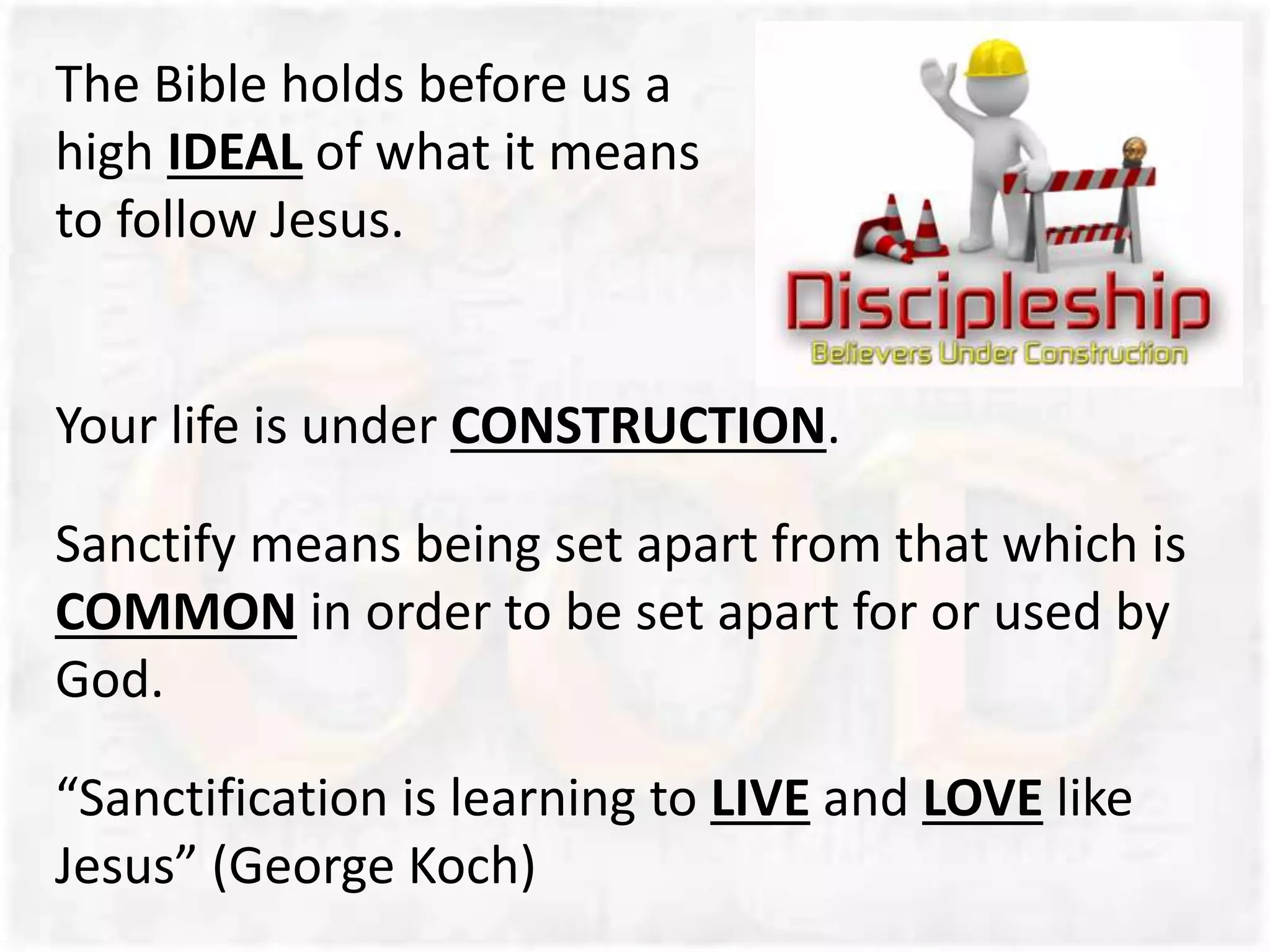 The Bible holds before us a high IDEAL of what it means to follow Jesus.

Discipleship
Believers Under Construction

Your life is under CONSTRUCTION.

Sanctify means being set apart from that which is COMMON in order to be set apart for or used by God.

“Sanctification is learning to LIVE and LOVE like Jesus” (George Koch)